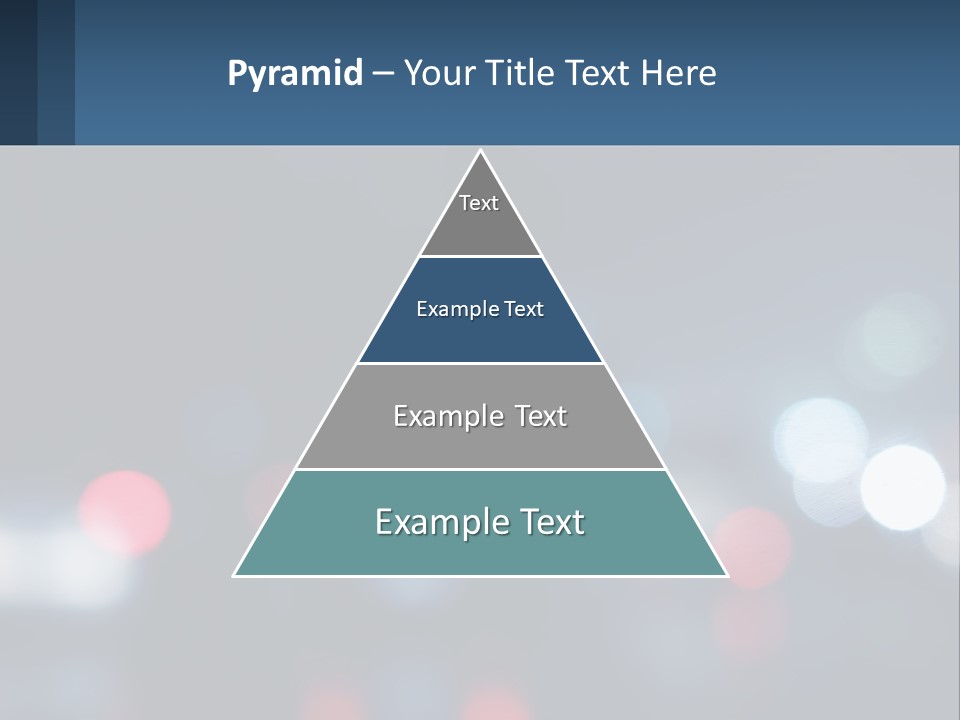 Pyramid – Your Title Text Here

Text

Example Text

Example Text

Example Text